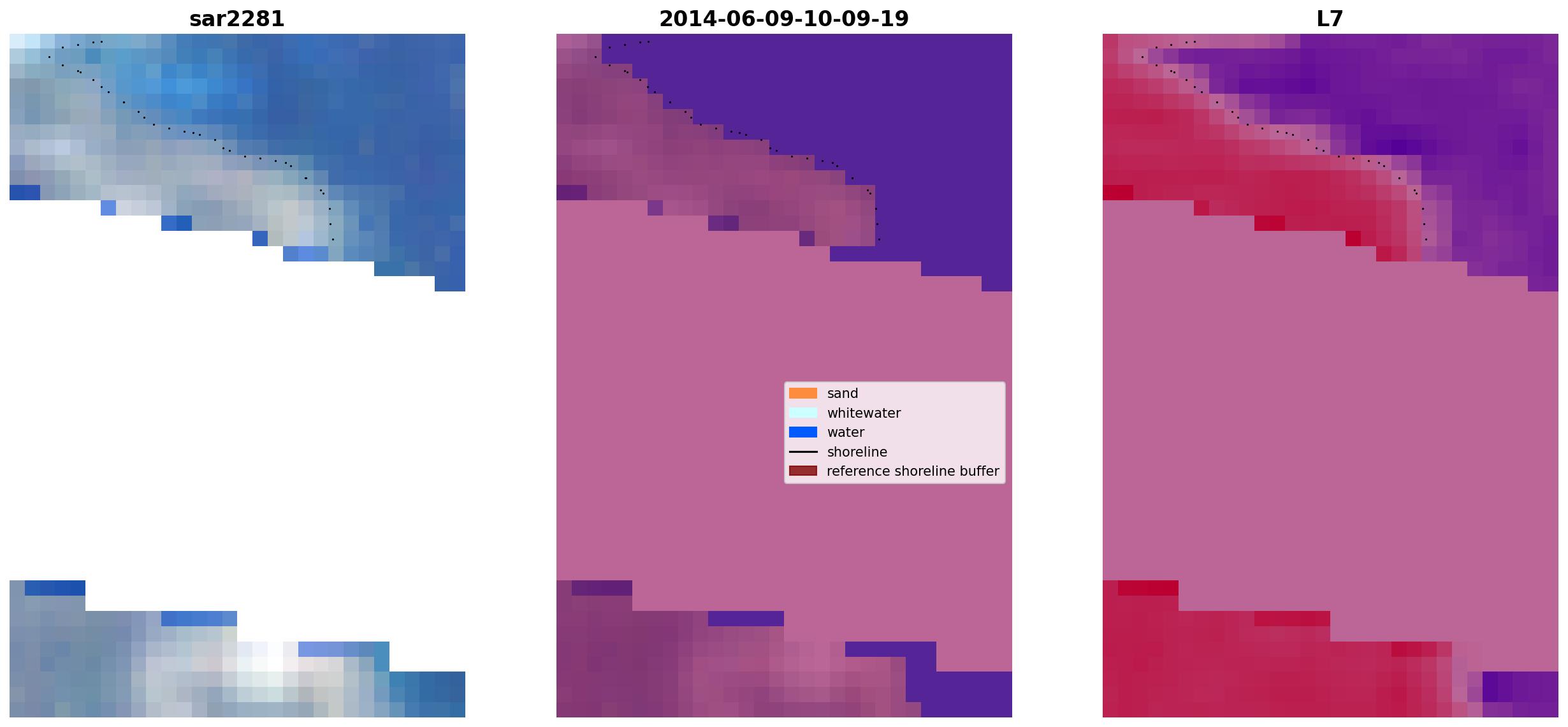 sar2281

2014-06-09-10-09-19

L7

sand
whitewater
water
shoreline
reference shoreline buffer